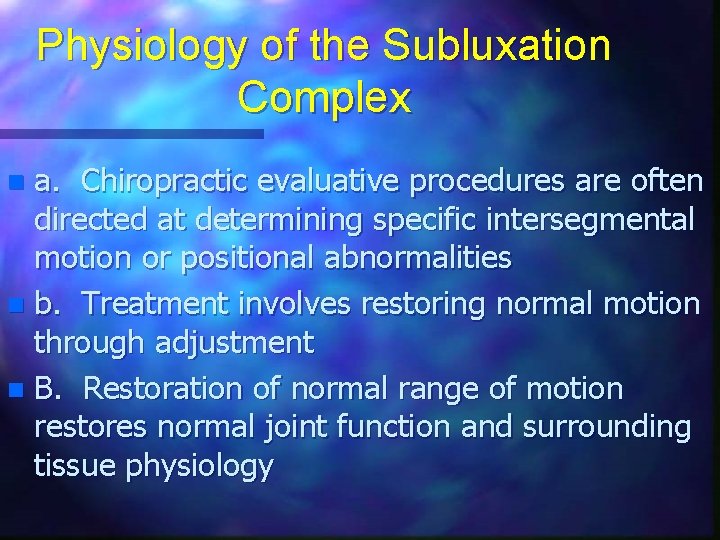 Physiology of the Subluxation Complex

a. Chiropractic evaluative procedures are often directed at determining specific intersegmental motion or positional abnormalities

b. Treatment involves restoring normal motion through adjustment

B. Restoration of normal range of motion restores normal joint function and surrounding tissue physiology